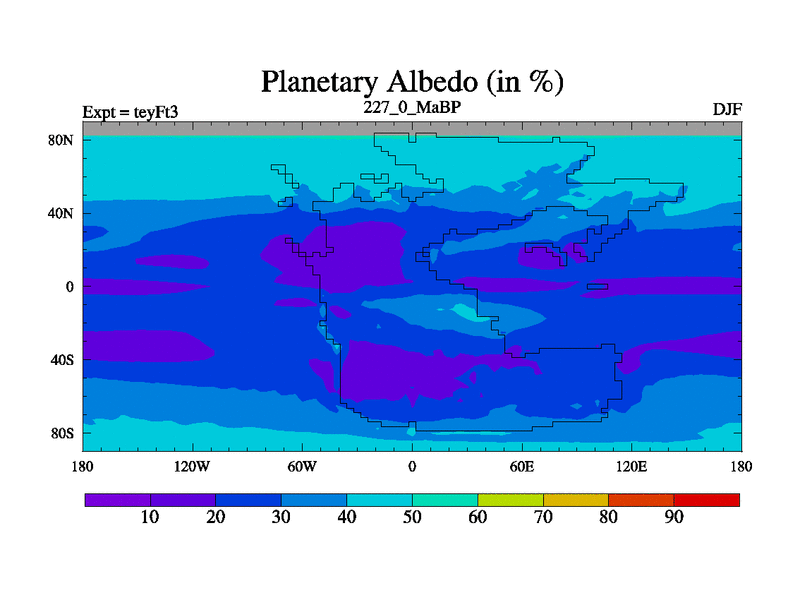 Planetary Albedo (in %)

Expt = teyFt3

227_0_MaBP

DJF

80N

40N

0

40S

80S

180

120W

60W

0

60E

120E

180

10

20

30

40

50

60

70

80

90